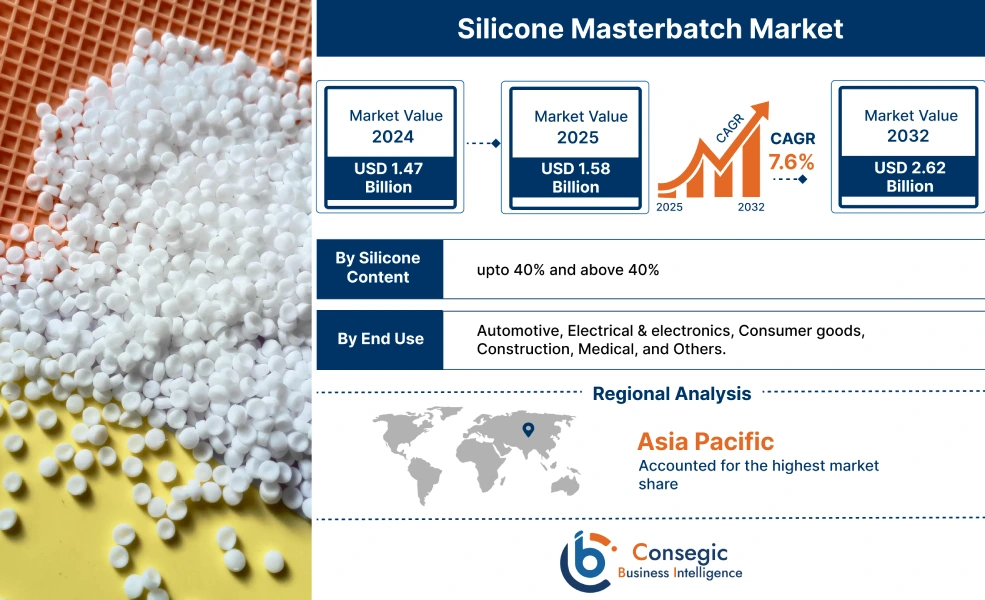 Silicone Masterbatch Market

Market Value 2024
USD 1.47 Billion

Market Value 2025
USD 1.58 Billion

CAGR
2025 2032

CAGR 7.6%

Market Value 2032
USD 2.62 Billion

By Silicone Content
upto 40% and above 40%

By End Use
Automotive, Electrical & electronics, Consumer goods, Construction, Medical, and Others.

Regional Analysis

Asia Pacific
Accounted for the highest market share

Consegic
Business Intelligence